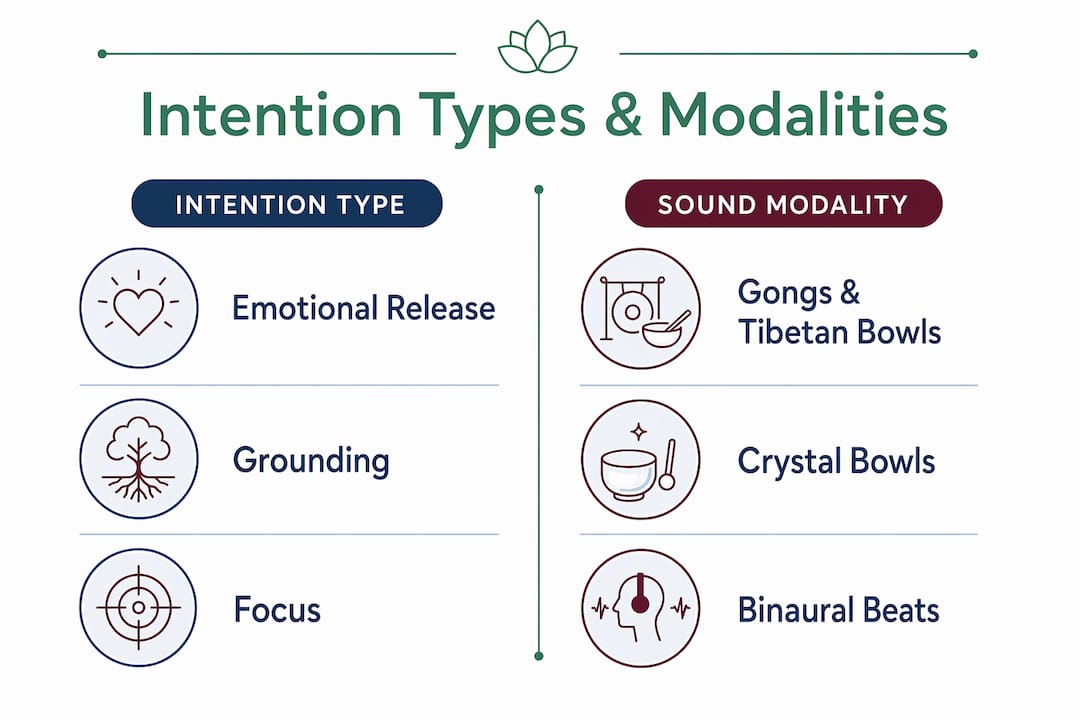 Intention Types & Modalities

INTENTION TYPE

Emotional Release

Grounding

Focus

SOUND MODALITY

Gongs & Tibetan Bowls

Crystal Bowls

Binaural Beats